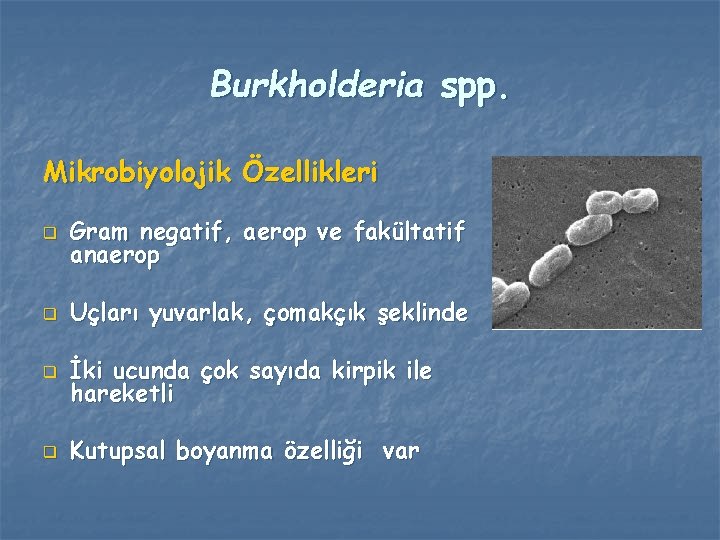 Burkholderia spp.

Mikrobiyolojik Özellikleri

Gram negatif, aerop ve fakültatif anaerop

Uçları yuvarlak, çomakçık şeklinde

İki ucunda çok sayıda kirpik ile hareketli

Kutupsal boyanma özelliği var